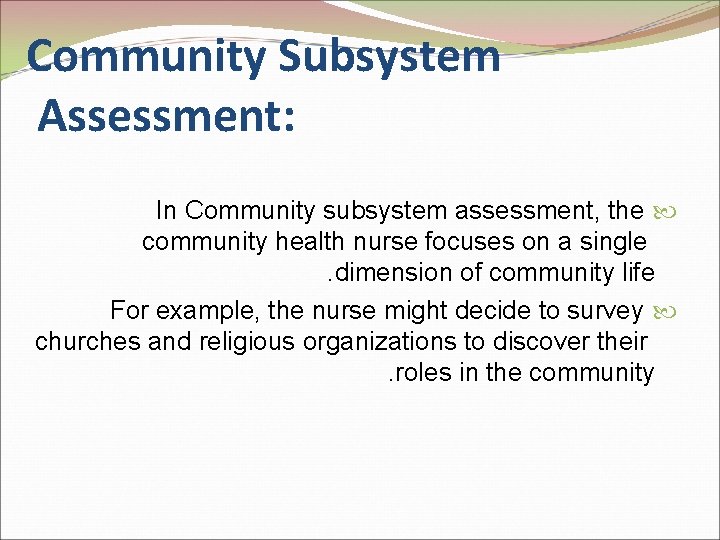 Community Subsystem Assessment:

In Community subsystem assessment, the community health nurse focuses on a single .dimension of community life

For example, the nurse might decide to survey churches and religious organizations to discover their .roles in the community